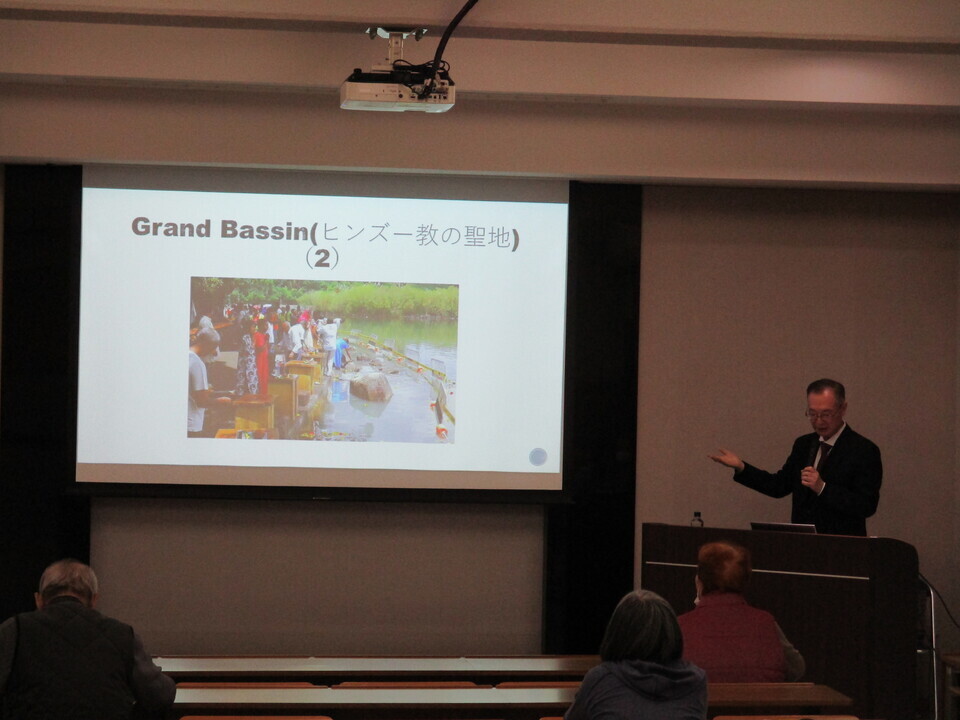 Grand Bassin(ヒンズー教の聖地)
(2)